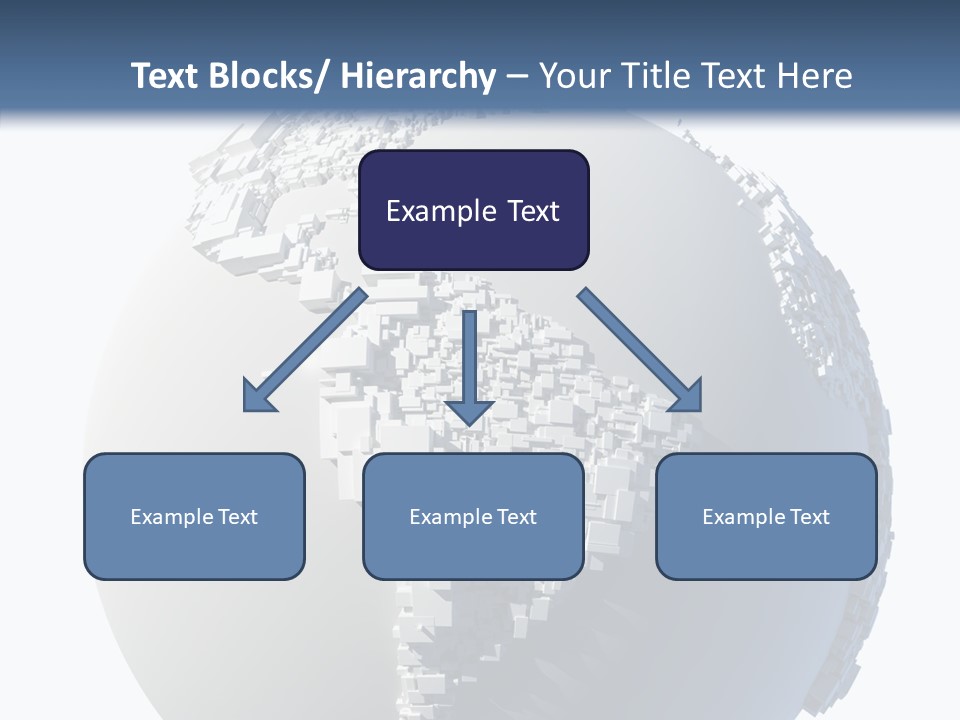 Text Blocks/ Hierarchy – Your Title Text Here

Example Text

Example Text

Example Text

Example Text